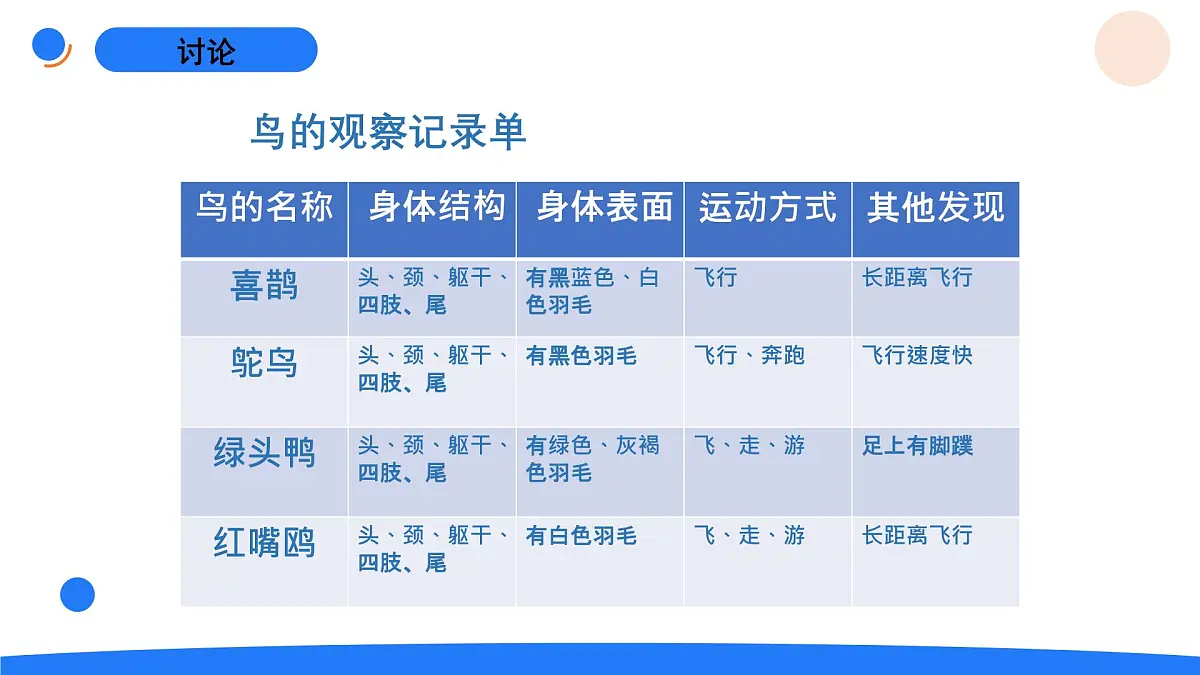 讨论

鸟的观察记录单

| 鸟的名称 | 身体结构 | 身体表面 | 运动方式 | 其他发现 |
|---|---|---|---|---|
| 喜鹊 | 头、颈、躯干、四肢、尾 | 有黑蓝色、白色羽毛 | 飞行 | 长距离飞行 |
| 鸵鸟 | 头、颈、躯干、四肢、尾 | 有黑色羽毛 | 飞行、奔跑 | 飞行速度快 |
| 绿头鸭 | 头、颈、躯干、四肢、尾 | 有绿色、灰褐色羽毛 | 飞、走、游 | 足上有脚蹼 |
| 红嘴鸥 | 头、颈、躯干、四肢、尾 | 有白色羽毛 | 飞、走、游 | 长距离飞行 |